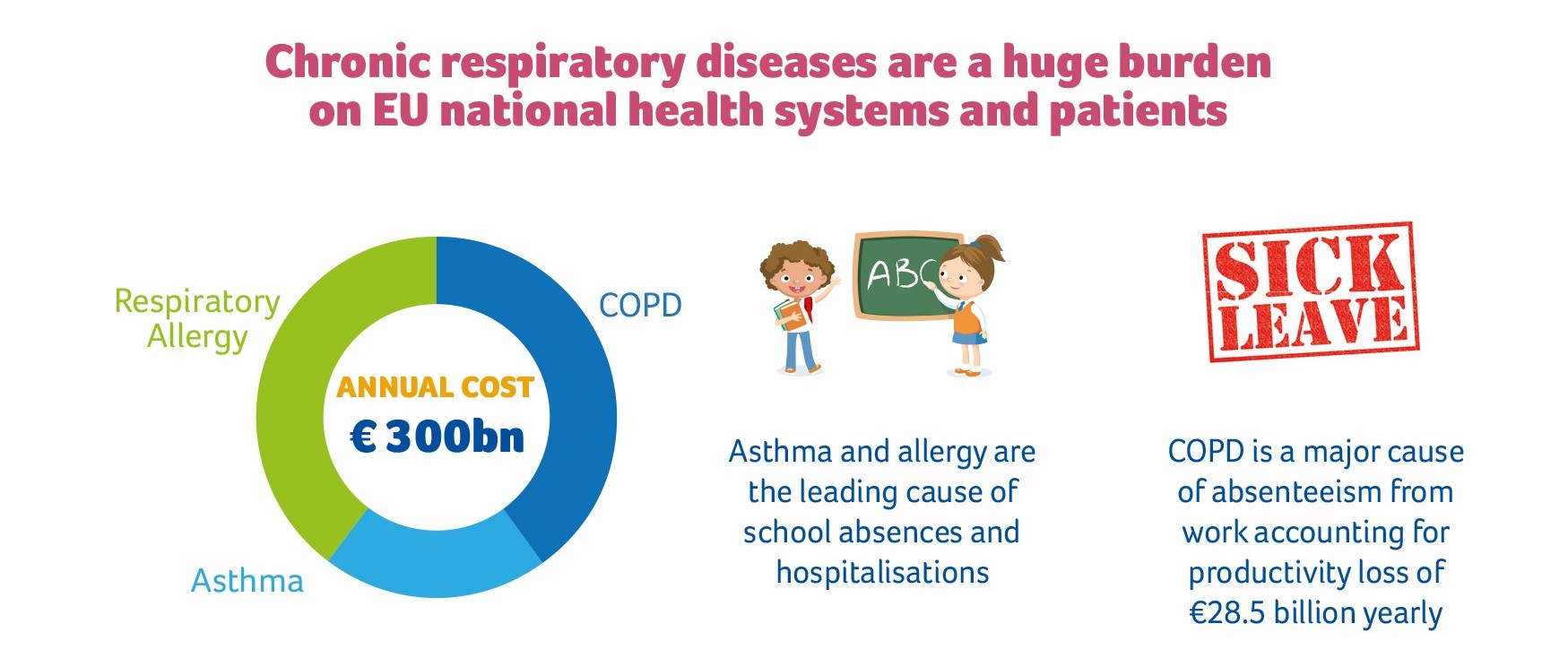 Chronic respiratory diseases are a huge burden on EU national health systems and patients

Respiratory Allergy

COPD

ANNUAL COST
€ 300bn

Asthma

ABC

Asthma and allergy are the leading cause of school absences and hospitalisations

SICK LEAVE

COPD is a major cause of absenteeism from work accounting for productivity loss of €28.5 billion yearly